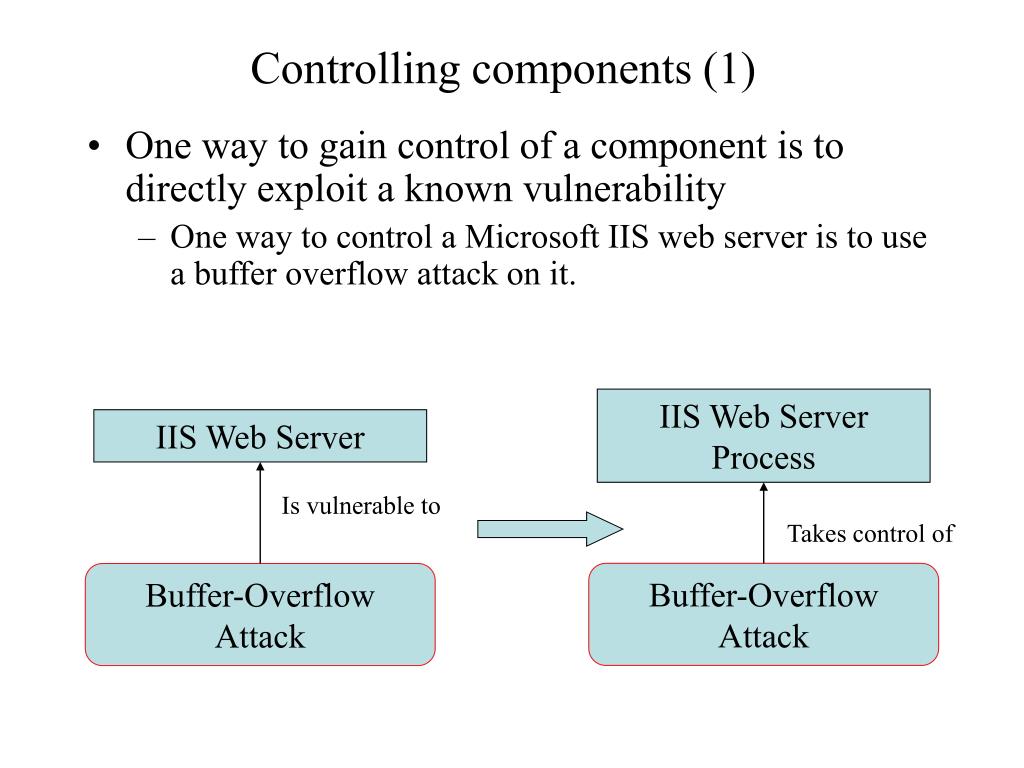 Controlling components (1)

• One way to gain control of a component is to directly exploit a known vulnerability

– One way to control a Microsoft IIS web server is to use a buffer overflow attack on it.

IIS Web Server

Is vulnerable to

Buffer-Overflow Attack

IIS Web Server Process

Takes control of

Buffer-Overflow Attack